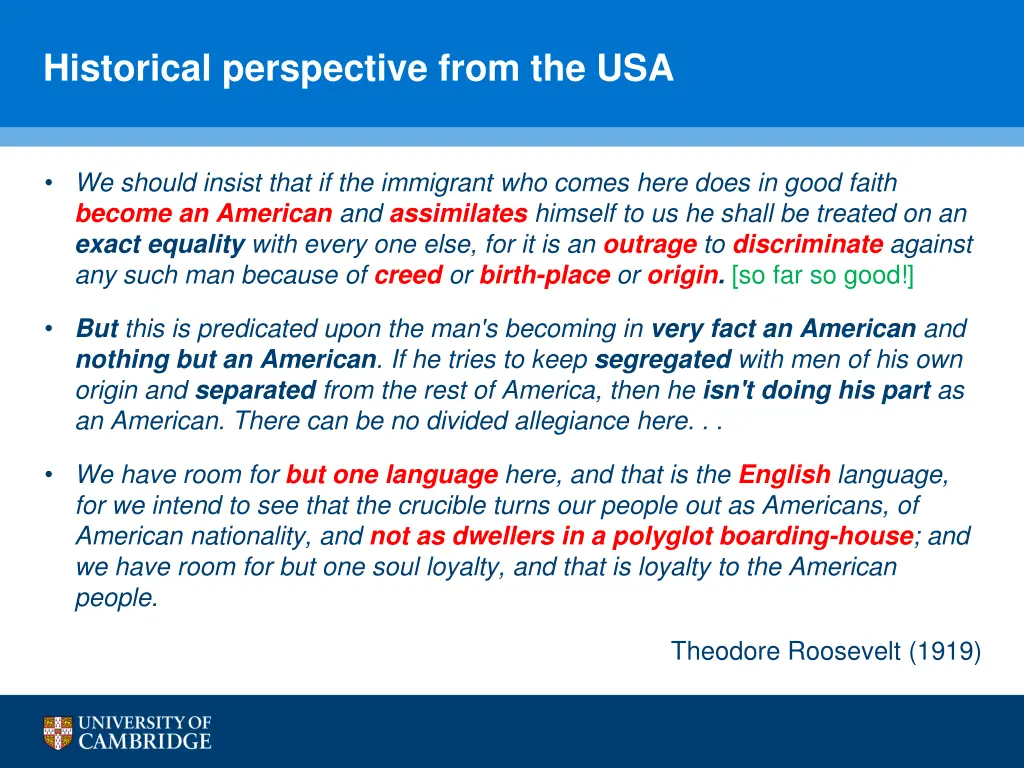 Historical perspective from the USA

• We should insist that if the immigrant who comes here does in good faith become an American and assimilates himself to us he shall be treated on an exact equality with every one else, for it is an outrage to discriminate against any such man because of creed or birth-place or origin. [so far so good!]

• But this is predicated upon the man's becoming in very fact an American and nothing but an American. If he tries to keep segregated with men of his own origin and separated from the rest of America, then he isn't doing his part as an American. There can be no divided allegiance here. . .

• We have room for but one language here, and that is the English language, for we intend to see that the crucible turns our people out as Americans, of American nationality, and not as dwellers in a polyglot boarding-house; and we have room for but one soul loyalty, and that is loyalty to the American people.

Theodore Roosevelt (1919)

UNIVERSITY OF CAMBRIDGE